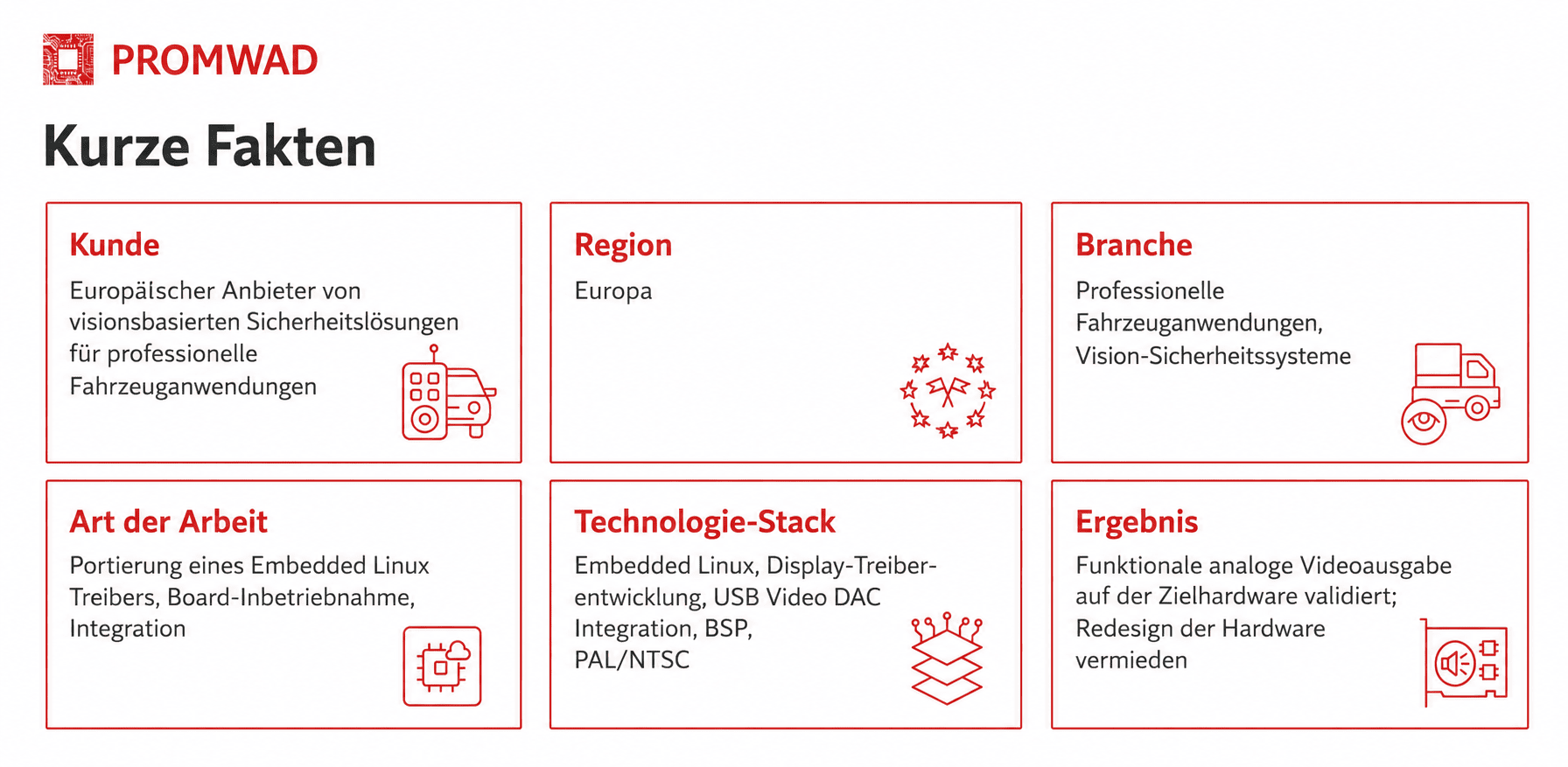 PROMWAD

Kurze Fakten

Kunde
Europäischer Anbieter von visionsbasierten Sicherheitslösungen für professionelle Fahrzeuganwendungen

Region
Europa

Branche
Professionelle Fahrzeuganwendungen, Vision-Sicherheitssysteme

Art der Arbeit
Portierung eines Embedded Linux Treibers, Board-Inbetriebnahme, Integration

Technologie-Stack
Embedded Linux, Display-Treiberentwicklung, USB Video DAC Integration, BSP, PAL/NTSC

Ergebnis
Funktionale analoge Videoausgabe auf der Zielhardware validiert; Redesign der Hardware vermieden